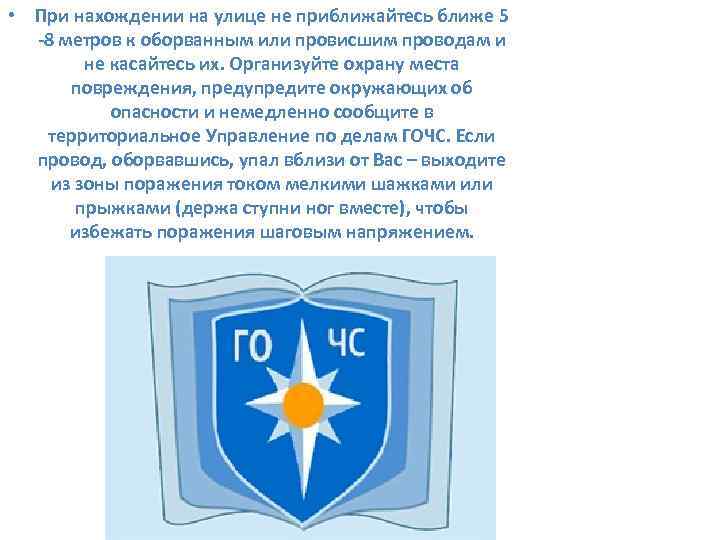 • При нахождении на улице не приближайтесь ближе 5 -8 метров к оборванным или провисшим проводам и не касайтесь их. Организуйте охрану места повреждения, предупредите окружающих об опасности и немедленно сообщите в территориальное Управление по делам ГОЧС. Если провод, оборвавшись, упал вблизи от Вас – выходите из зоны поражения током мелкими шажками или прыжками (держа ступни ног вместе), чтобы избежать поражения шаговым напряжением.

ГО ЧС